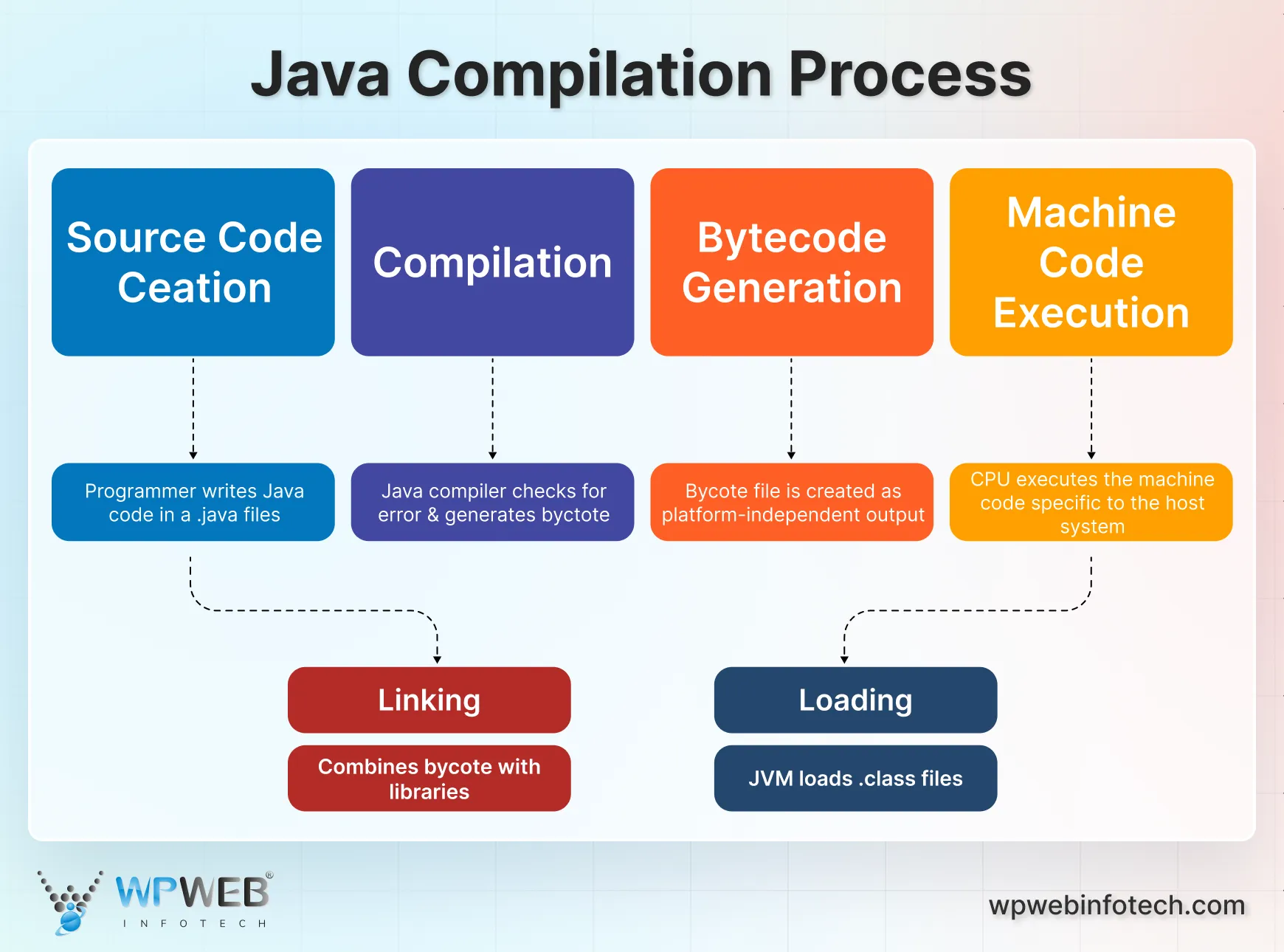 Java Compilation Process

Source Code Ceation

Compilation

Bytecode Generation

Machine Code Execution

Programmer writes Java code in a .java files

Java compiler checks for error & generates byctote

Bycote file is created as platform-independent output

CPU executes the machine code specific to the host system

Linking

Combines bycote with libraries

Loading

JVM loads .class files

WPWEB® INFOTECH

wpwebinfotech.com